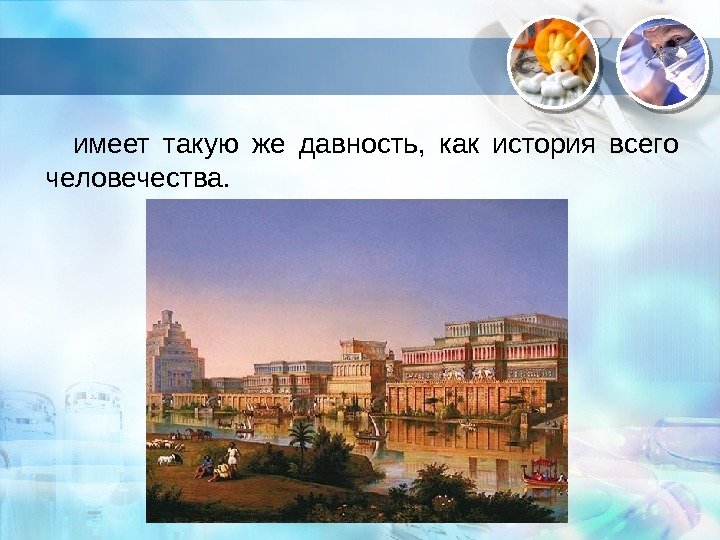 имеет такую же давность, как история всего человечества.